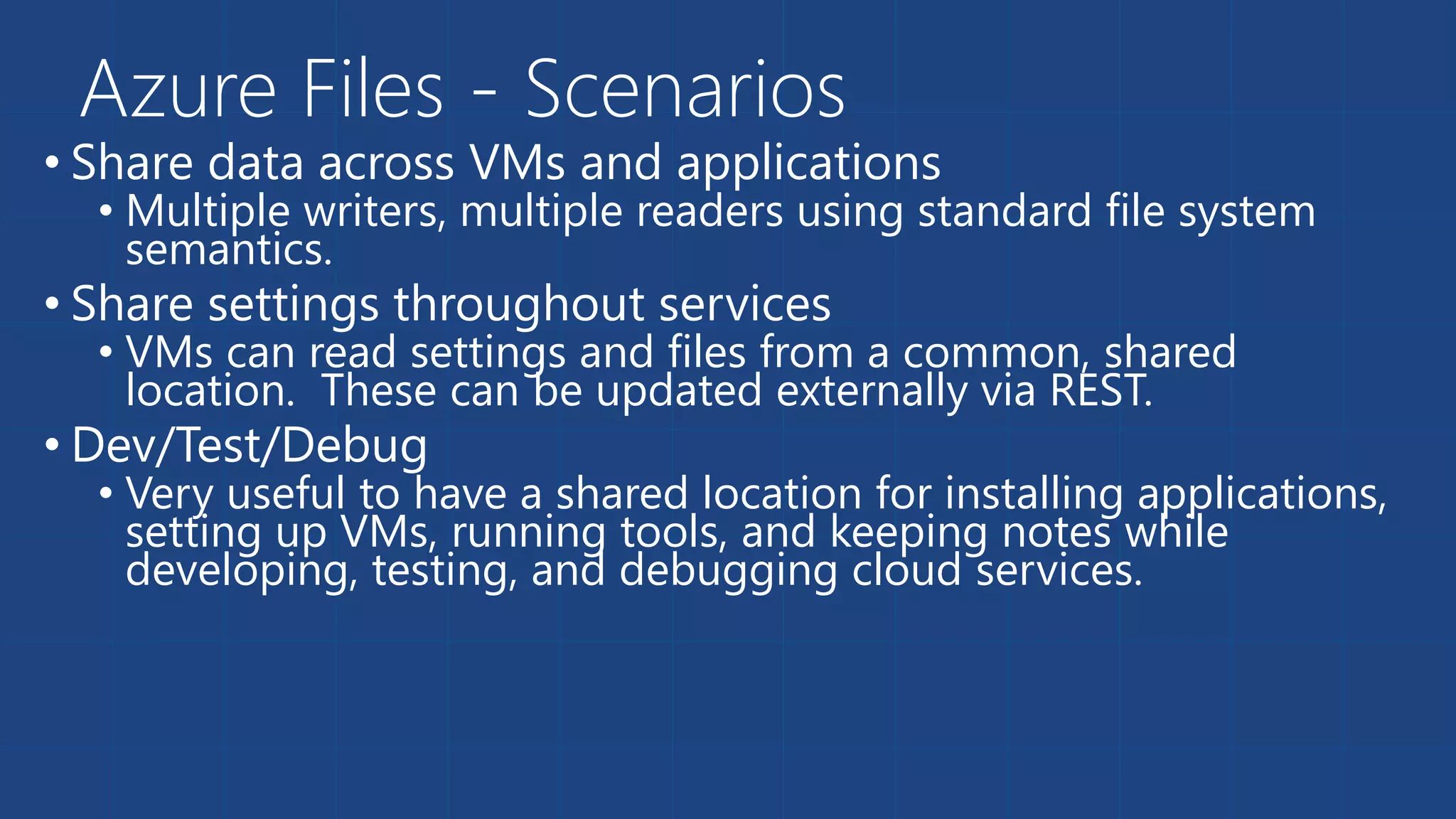 Azure Files - Scenarios

• Share data across VMs and applications
 • Multiple writers, multiple readers using standard file system semantics.
• Share settings throughout services
 • VMs can read settings and files from a common, shared location.  These can be updated externally via REST.
• Dev/Test/Debug
 • Very useful to have a shared location for installing applications, setting up VMs, running tools, and keeping notes while developing, testing, and debugging cloud services.